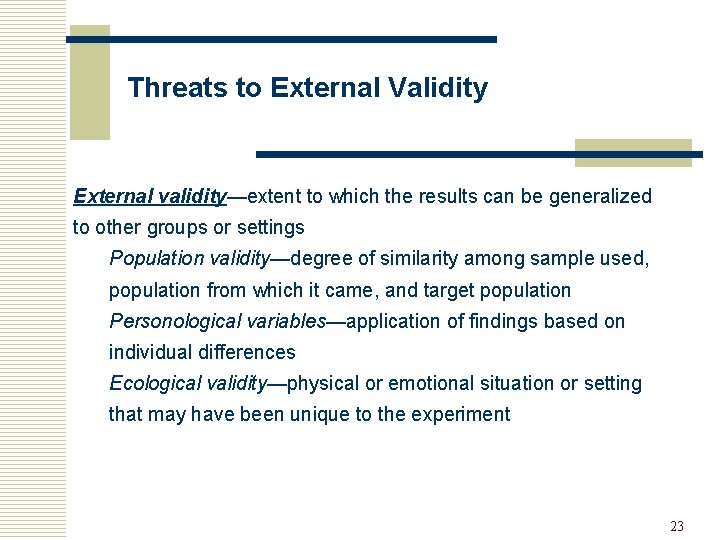 Threats to External Validity

External validity—extent to which the results can be generalized to other groups or settings

Population validity—degree of similarity among sample used, population from which it came, and target population

Personological variables—application of findings based on individual differences

Ecological validity—physical or emotional situation or setting that may have been unique to the experiment

23